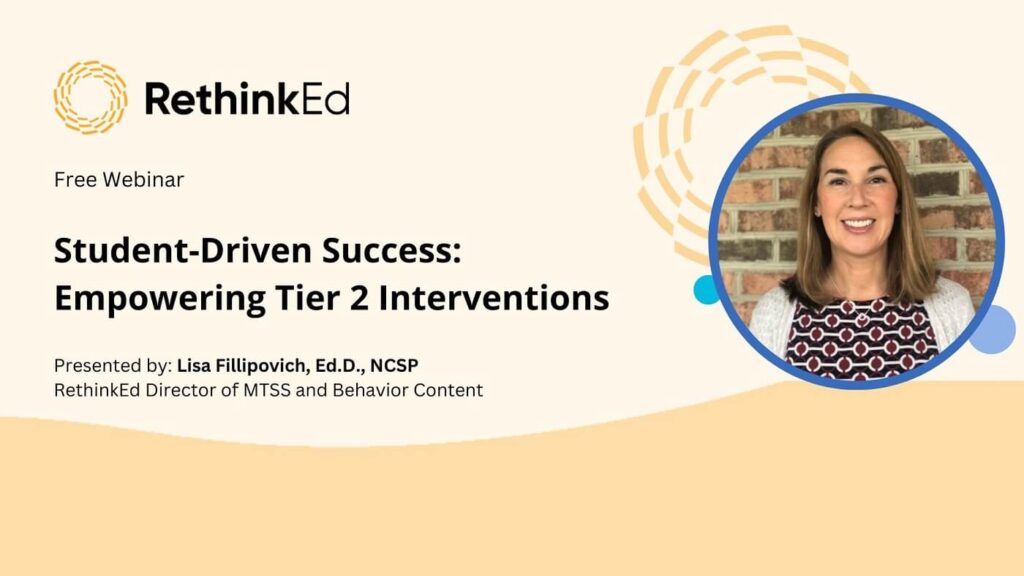 RethinkEd

Free Webinar

Student-Driven Success: Empowering Tier 2 Interventions

Presented by: Lisa Fillipovich, Ed.D., NCSP
RethinkEd Director of MTSS and Behavior Content